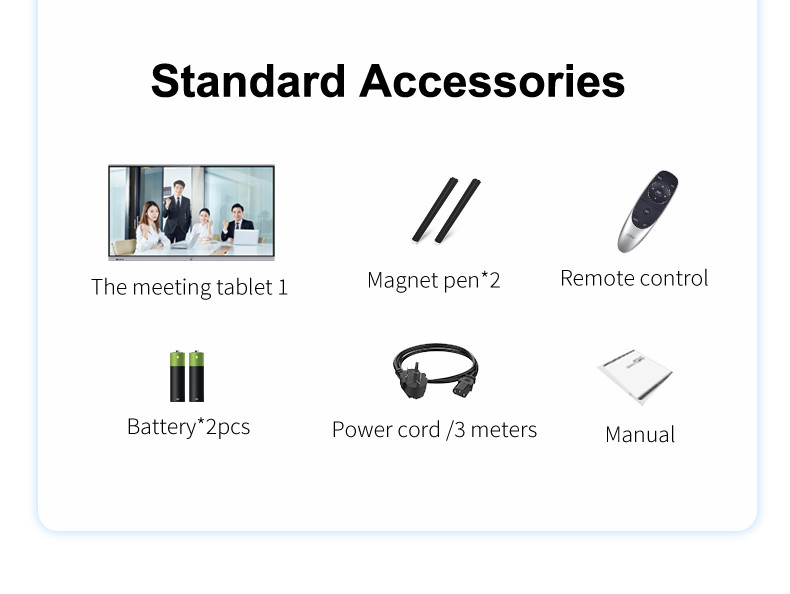 Standard Accessories

The meeting tablet 1

Magnet pen*2

Remote control

Battery*2pcs

Power cord /3 meters

Manual